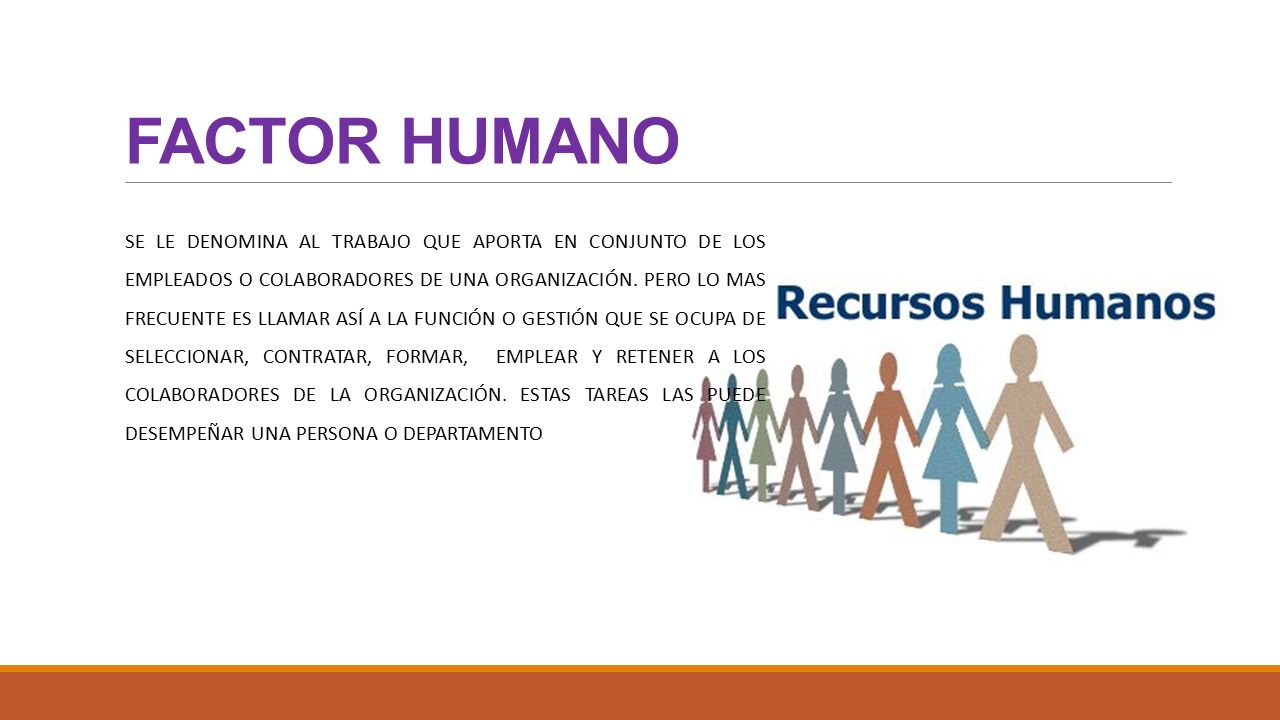 FACTOR HUMANO

SE LE DENOMINA AL TRABAJO QUE APORTA EN CONJUNTO DE LOS EMPLEADOS O COLABORADORES DE UNA ORGANIZACIÓN. PERO LO MAS FRECUENTE ES LLAMAR ASÍ A LA FUNCIÓN O GESTIÓN QUE SE OCUPA DE SELECCIONAR, CONTRATAR, FORMAR, EMPLEAR Y RETENER A LOS COLABORADORES DE LA ORGANIZACIÓN. ESTAS TAREAS LAS PUEDE DESEMPEÑAR UNA PERSONA O DEPARTAMENTO

Recursos Humanos